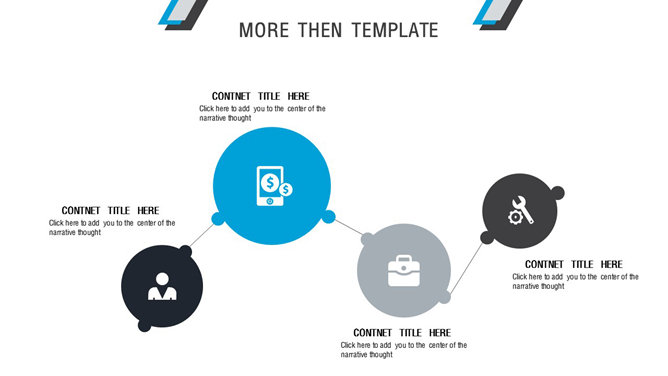 MORE THEN TEMPLATE

CONTNET TITLE HERE
Click here to add you to the center of the narrative thought

CONTNET TITLE HERE
Click here to add you to the center of the narrative thought

CONTNET TITLE HERE
Click here to add you to the center of the narrative thought

CONTNET TITLE HERE
Click here to add you to the center of the narrative thought